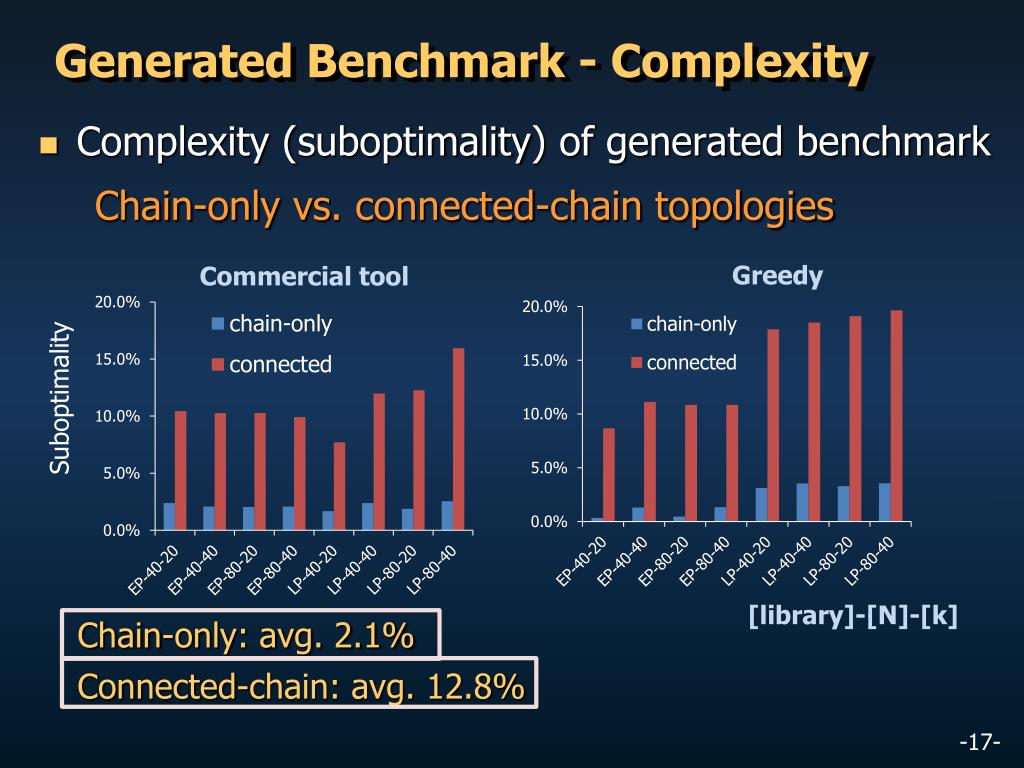 Generated Benchmark - Complexity

Complexity (suboptimality) of generated benchmark

Chain-only vs. connected-chain topologies

Commercial tool

Suboptimality

20.0%
15.0%
10.0%
5.0%
0.0%

chain-only
connected

EP-40-20
EP-40-40
EP-80-20
EP-80-40
LP-40-20
LP-40-40
LP-80-20
LP-80-40

Greedy

20.0%
15.0%
10.0%
5.0%
0.0%

chain-only
connected

EP-40-20
EP-40-40
EP-80-20
EP-80-40
LP-40-20
LP-40-40
LP-80-20
LP-80-40

[library]-[N]-[k]

Chain-only: avg. 2.1%

Connected-chain: avg. 12.8%

-17-